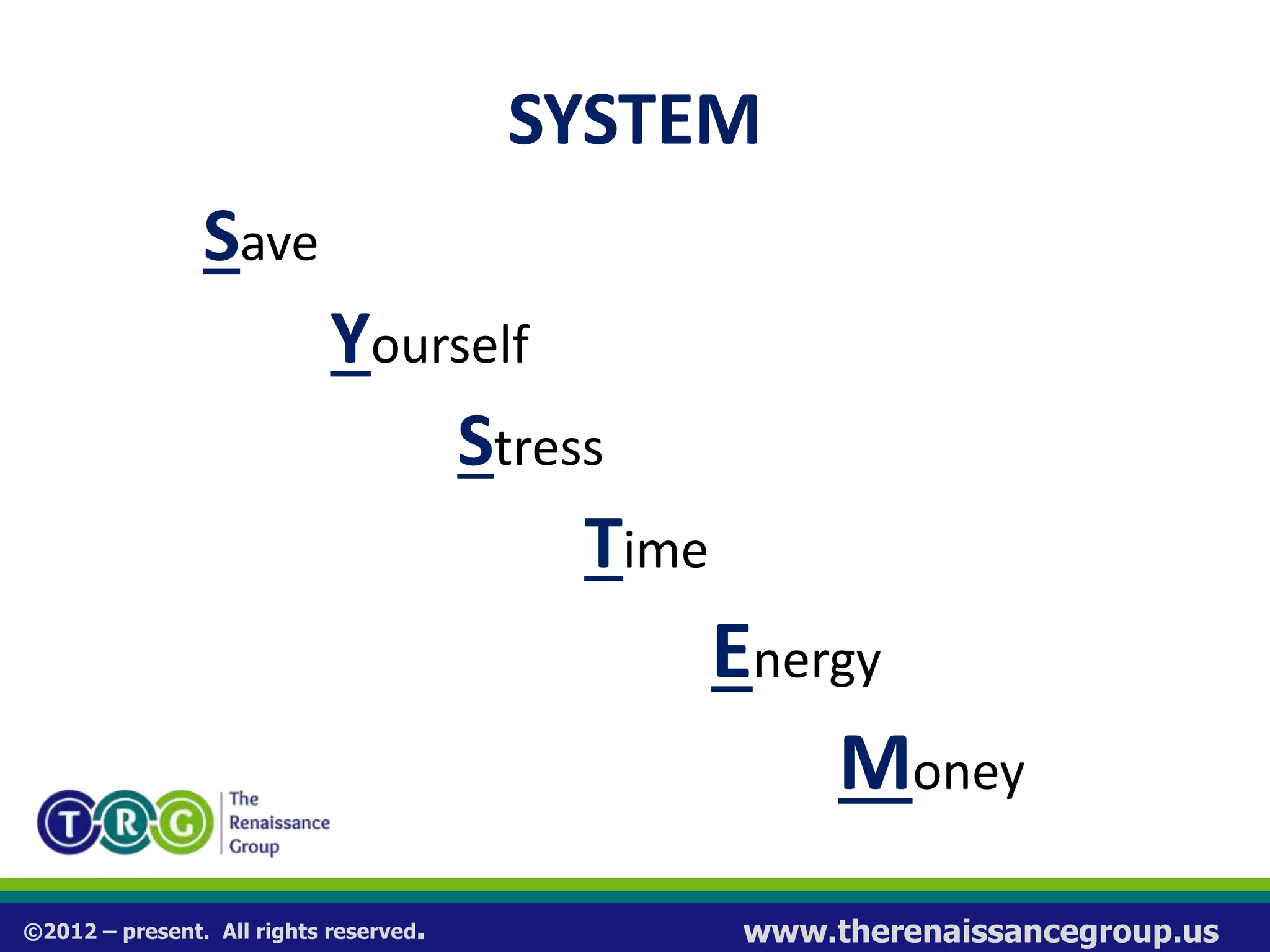 SYSTEM

Save

Yourself

Stress

Time

Energy

Money

T R G The Renaissance Group

©2012 – present. All rights reserved.

www.therenaissancegroup.us